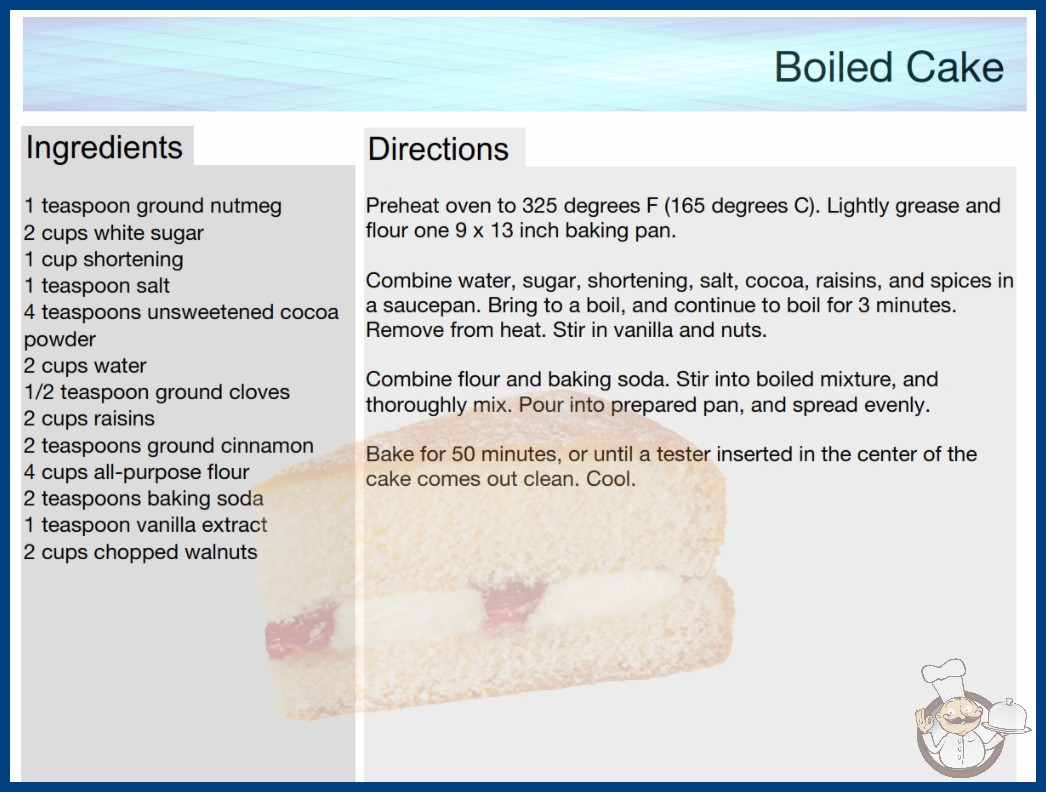 Boiled Cake

Ingredients

1 teaspoon ground nutmeg
2 cups white sugar
1 cup shortening
1 teaspoon salt
4 teaspoons unsweetened cocoa powder
2 cups water
1/2 teaspoon ground cloves
2 cups raisins
2 teaspoons ground cinnamon
4 cups all-purpose flour
2 teaspoons baking soda
1 teaspoon vanilla extract
2 cups chopped walnuts

Directions

Preheat oven to 325 degrees F (165 degrees C). Lightly grease and flour one 9 x 13 inch baking pan.

Combine water, sugar, shortening, salt, cocoa, raisins, and spices in a saucepan. Bring to a boil, and continue to boil for 3 minutes. Remove from heat. Stir in vanilla and nuts.

Combine flour and baking soda. Stir into boiled mixture, and thoroughly mix. Pour into prepared pan, and spread evenly.

Bake for 50 minutes, or until a tester inserted in the center of the cake comes out clean. Cool.